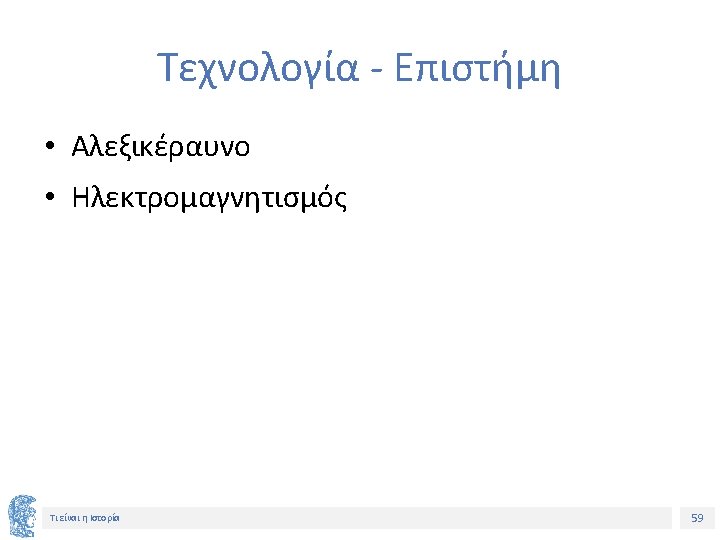 Τεχνολογία - Επιστήμη

• Αλεξικέραυνο
• Ηλεκτρομαγνητισμός

Τι είναι η Ιστορία

59